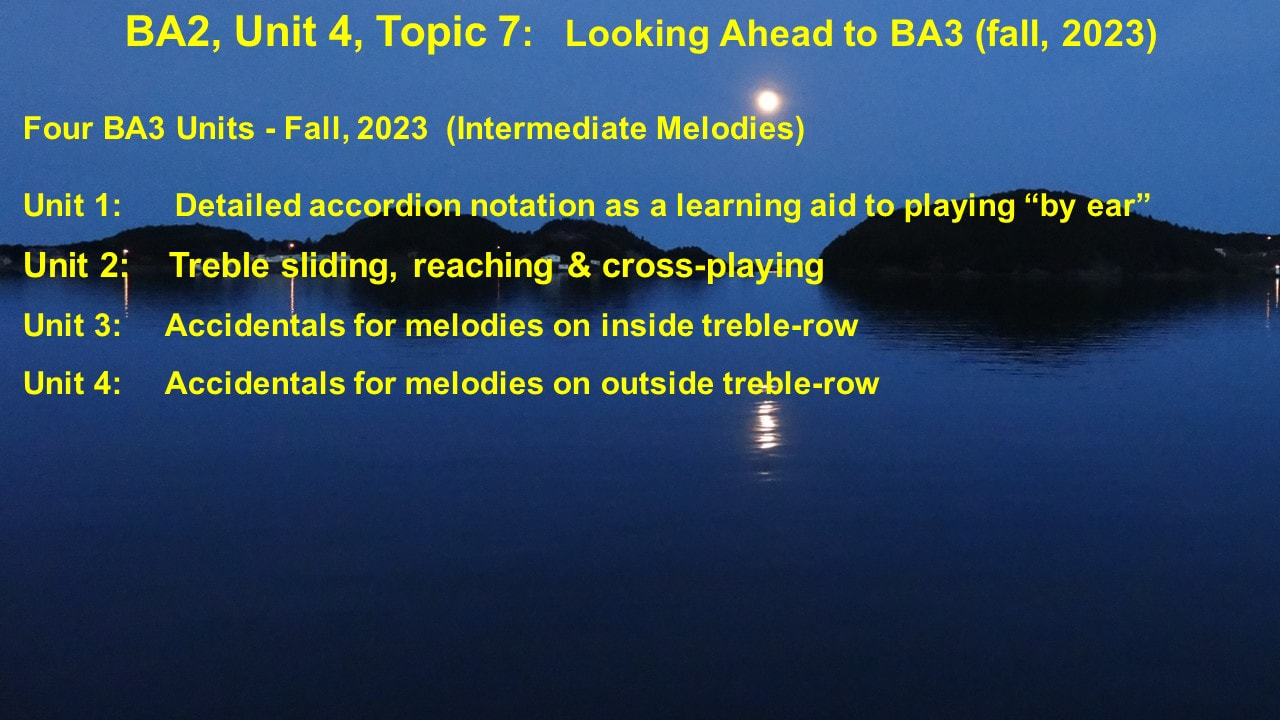 BA2, Unit 4, Topic 7: Looking Ahead to BA3 (fall, 2023)

Four BA3 Units - Fall, 2023 (Intermediate Melodies)

Unit 1: Detailed accordion notation as a learning aid to playing “by ear”

Unit 2: Treble sliding, reaching & cross-playing

Unit 3: Accidentals for melodies on inside treble-row

Unit 4: Accidentals for melodies on outside treble-row